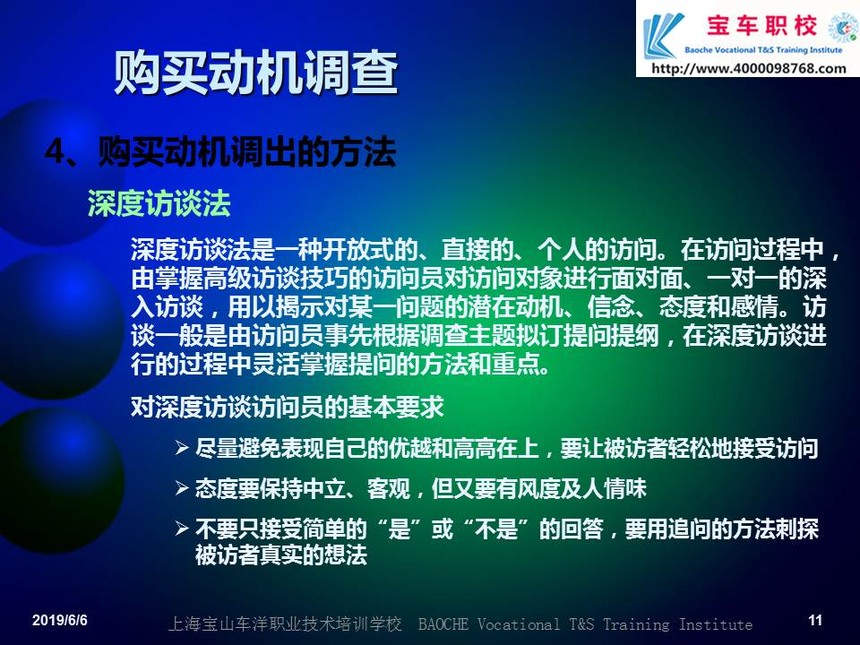 宝车职校
Baoche Vocational T&S Training Institute
http://www.4000098768.com

购买动机调查

4、购买动机调出的方法

深度访谈法

深度访谈法是一种开放式的、直接的、个人的访问。在访问过程中，由掌握高级访谈技巧的访问员对访问对象进行面对面、一对一的深入访谈，用以揭示对某一问题的潜在动机、信念、态度和感情。访谈一般是由访问员事先根据调查主题拟订提问提纲，在深度访谈进行的过程中灵活掌握提问的方法和重点。

对深度访谈访问员的基本要求

➢ 尽量避免表现自己的优越和高高在上，要让被访者轻松地接受访问

➢ 态度要保持中立、客观，但又要有风度及人情味

➢ 不要只接受简单的“是”或“不是”的回答，要用追问的方法刺探被访者真实的想法

2019/6/6
上海宝山车洋职业技术培训学校 BAOCHE Vocational T&S Training Institute
11